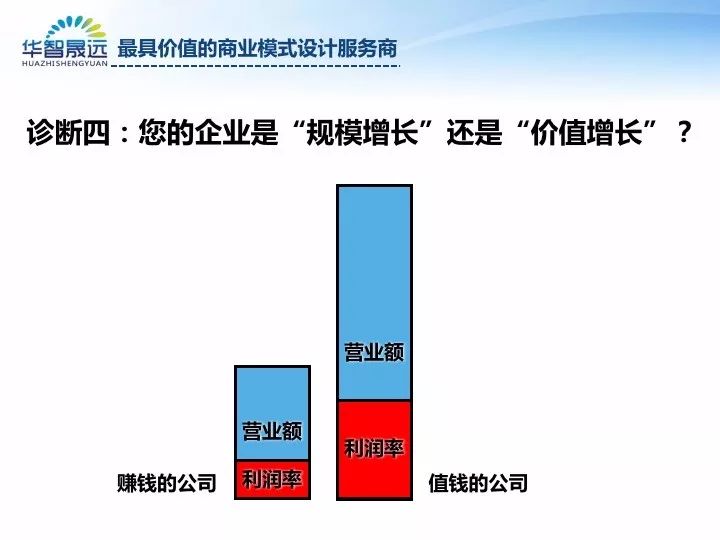 华智晟远
HUAZHISHENGYUAN
最具价值的商业模式设计服务商

诊断四：您的企业是“规模增长”还是“价值增长”？

营业额
利润率
赚钱的公司

营业额
利润率
值钱的公司